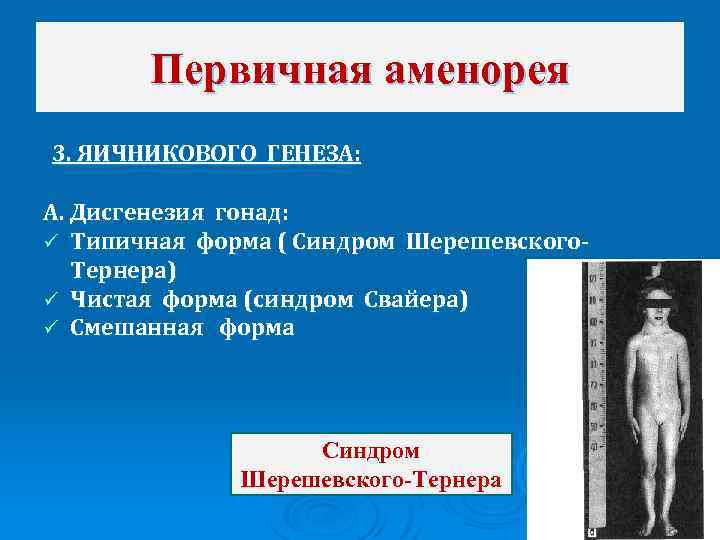 Первичная аменорея

3. ЯИЧНИКОВОГО ГЕНЕЗА:

А. Дисгенезия гонад:
✓ Типичная форма ( Синдром Шерешевского-Тернера)
✓ Чистая форма (синдром Свайера)
✓ Смешанная форма

Синдром Шерешевского-Тернера